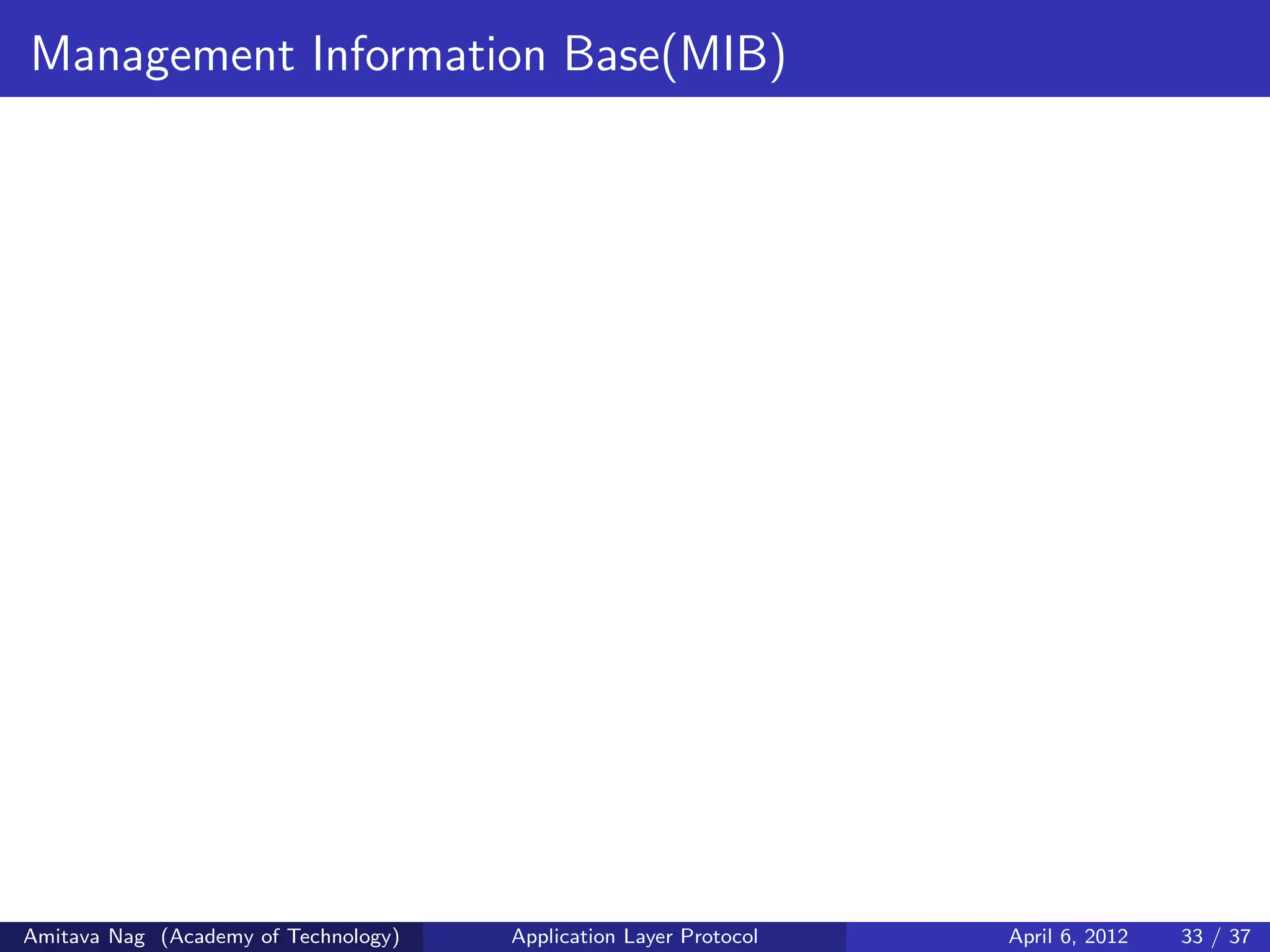 Management Information Base(MIB)

Amitava Nag (Academy of Technology)    Application Layer Protocol    April 6, 2012    33 / 37